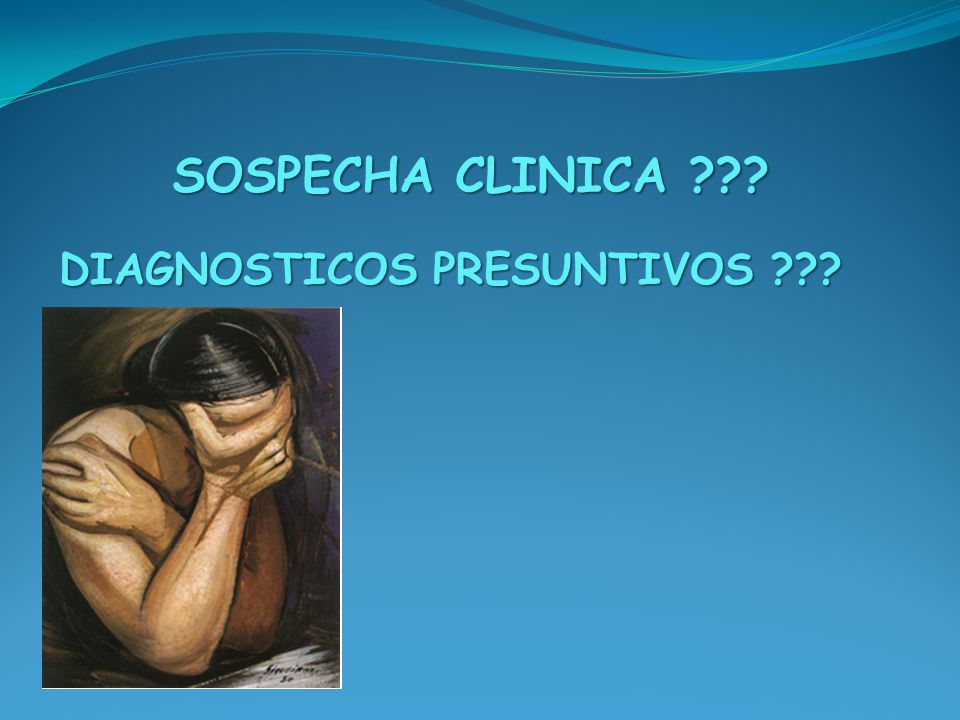 SOSPECHA CLINICA ???

DIAGNOSTICOS PRESUNTIVOS ???